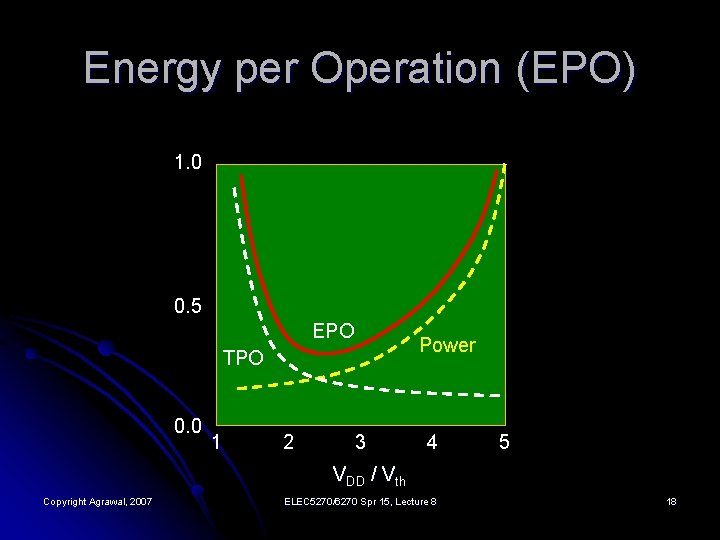 Energy per Operation (EPO)

1.0

0.5

0.0

EPO

TPO

Power

1 2 3 4 5

$V_{DD} / V_{th}$

Copyright Agrawal, 2007

ELEC5270/6270 Spr 15, Lecture 8

18